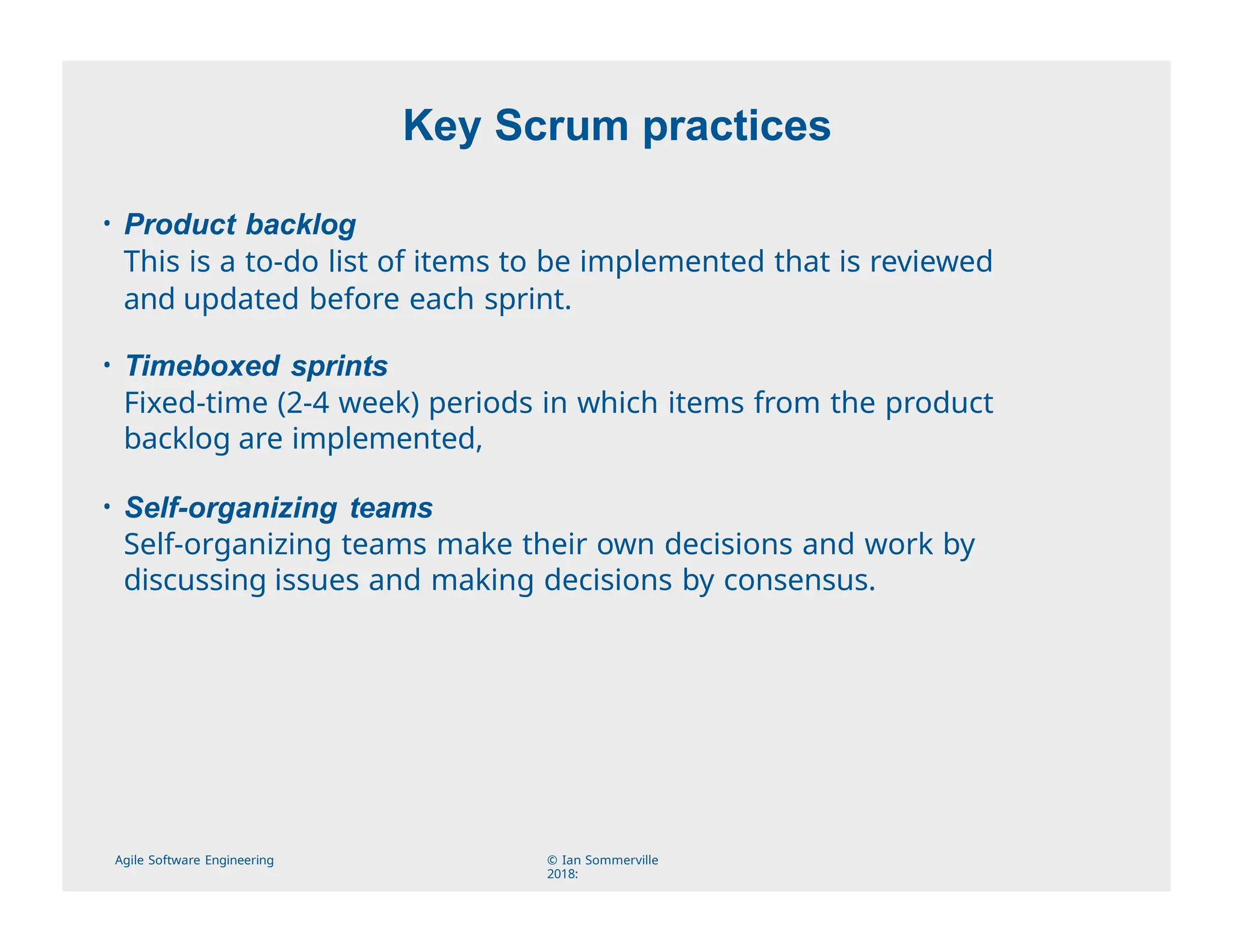 Key Scrum practices

• Product backlog
This is a to-do list of items to be implemented that is reviewed and updated before each sprint.

• Timeboxed sprints
Fixed-time (2-4 week) periods in which items from the product backlog are implemented,

• Self-organizing teams
Self-organizing teams make their own decisions and work by discussing issues and making decisions by consensus.

Agile Software Engineering

© Ian Sommerville 2018: